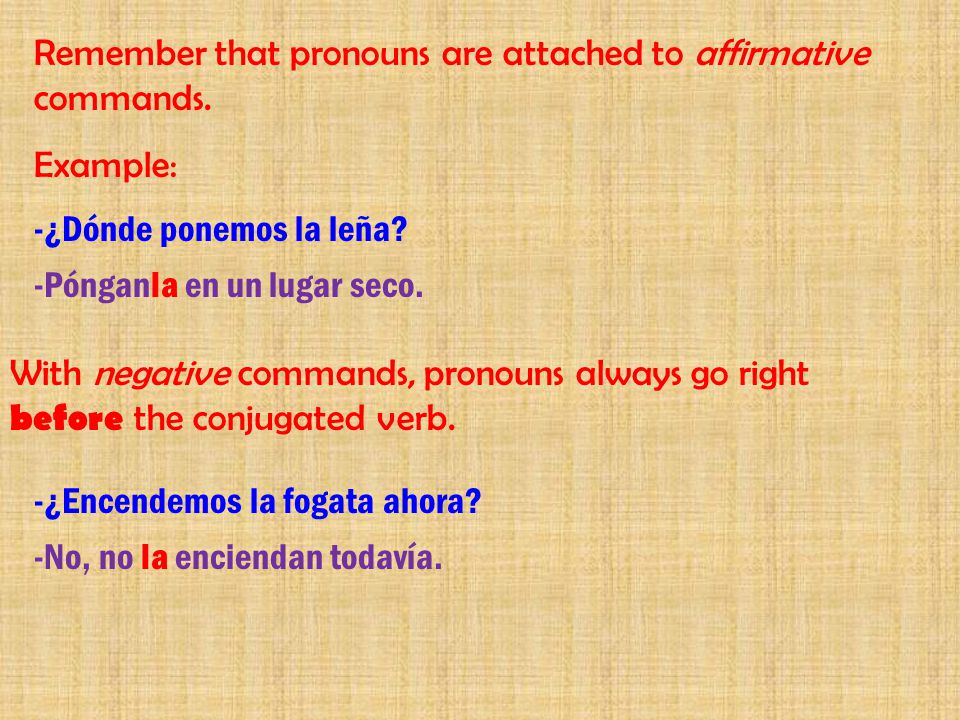 Remember that pronouns are attached to affirmative commands.

Example:

-¿Dónde ponemos la leña?

-Pónganla en un lugar seco.

With negative commands, pronouns always go right before the conjugated verb.

-¿Encendemos la fogata ahora?

-No, no la enciendan todavía.